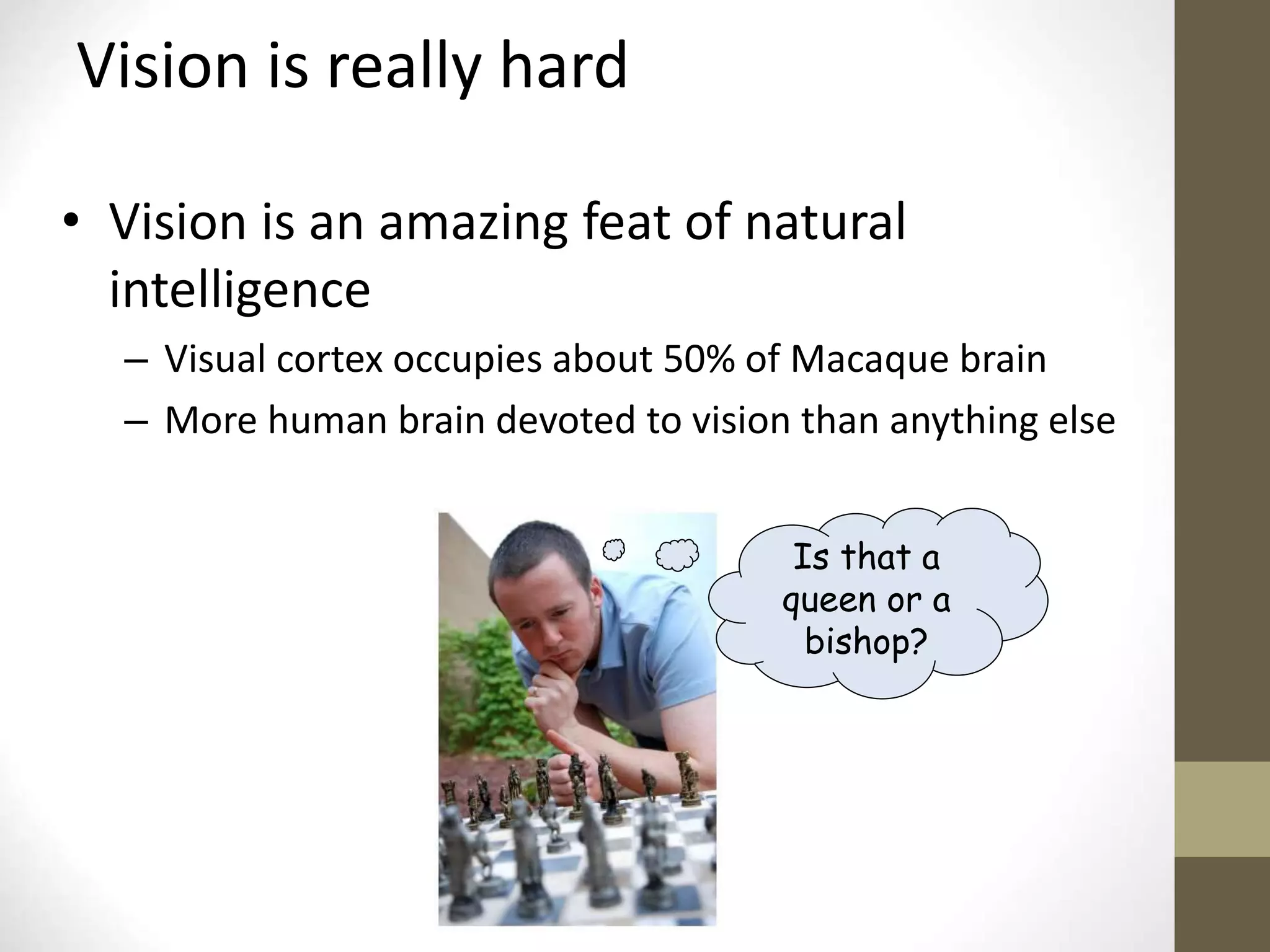 Vision is really hard

• Vision is an amazing feat of natural intelligence
  – Visual cortex occupies about 50% of Macaque brain
  – More human brain devoted to vision than anything else

Is that a queen or a bishop?